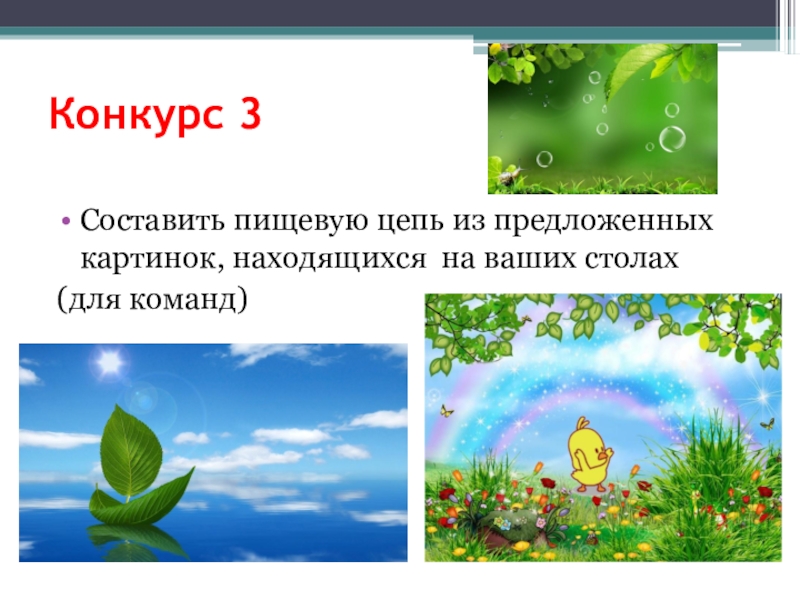 Конкурс 3

• Составить пищевую цепь из предложенных картинок, находящихся на ваших столах
(для команд)